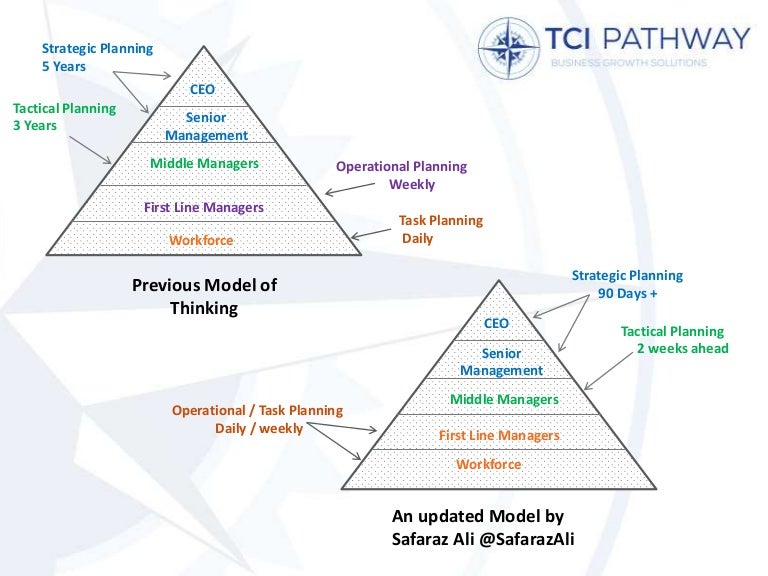 TCI PATHWAY
BUSINESS GROWTH SOLUTIONS

Strategic Planning
5 Years

Tactical Planning
3 Years

CEO
Senior Management
Middle Managers
First Line Managers
Workforce

Operational Planning
Weekly

Task Planning
Daily

Previous Model of Thinking

Strategic Planning
90 Days +

Tactical Planning
2 weeks ahead

CEO
Senior Management
Middle Managers
First Line Managers
Workforce

Operational / Task Planning
Daily / weekly

An updated Model by
Safaraz Ali @SafarazAli